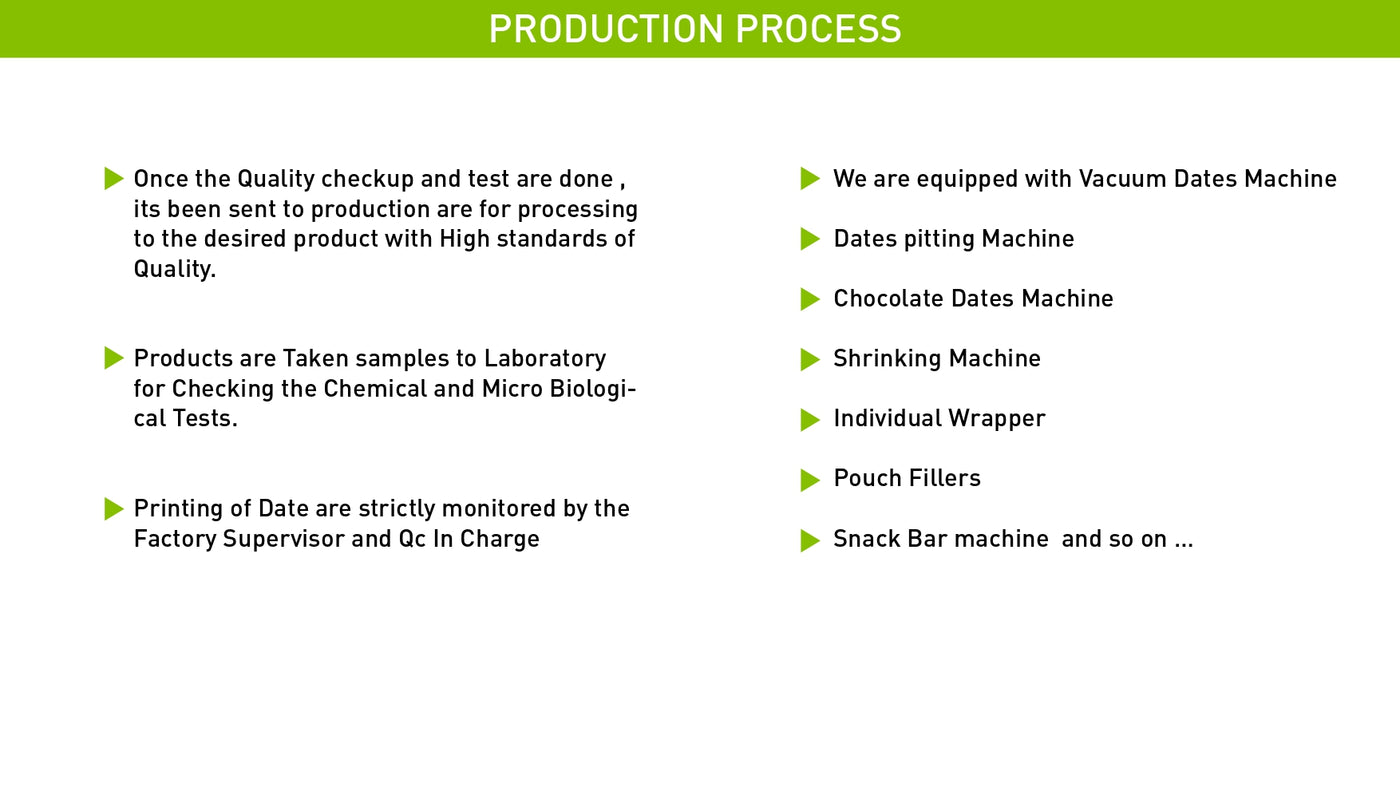 PRODUCTION PROCESS

Once the Quality checkup and test are done , its been sent to production are for processing to the desired product with High standards of Quality.

Products are Taken samples to Laboratory for Checking the Chemical and Micro Biological Tests.

Printing of Date are strictly monitored by the Factory Supervisor and Qc In Charge

We are equipped with Vacuum Dates Machine

Dates pitting Machine

Chocolate Dates Machine

Shrinking Machine

Individual Wrapper

Pouch Fillers

Snack Bar machine and so on ...